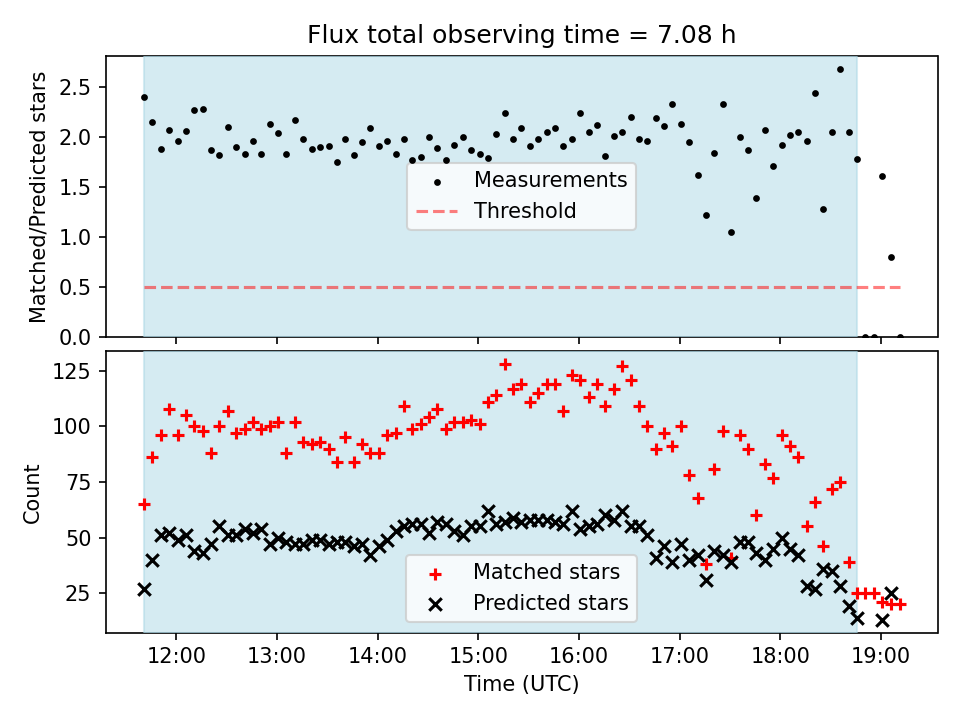 Flux total observing time = 7.08 h

Matched/Predicted stars

2.5
2.0
1.5
1.0
0.5
0.0

Measurements
Threshold

Count

125
100
75
50
25

Matched stars
Predicted stars

12:00
13:00
14:00
15:00
16:00
17:00
18:00
19:00

Time (UTC)